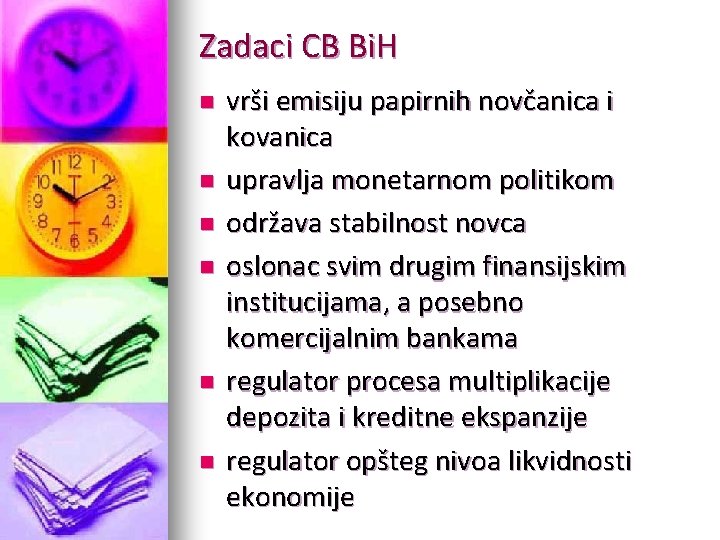 Zadaci CB BiH

- vrši emisiju papirnih novčanica i kovanica
- upravlja monetarnom politikom
- održava stabilnost novca
- oslonac svim drugim finansijskim institucijama, a posebno komercijalnim bankama
- regulator procesa multiplikacije depozita i kreditne ekspanzije
- regulator opšteg nivoa likvidnosti ekonomije